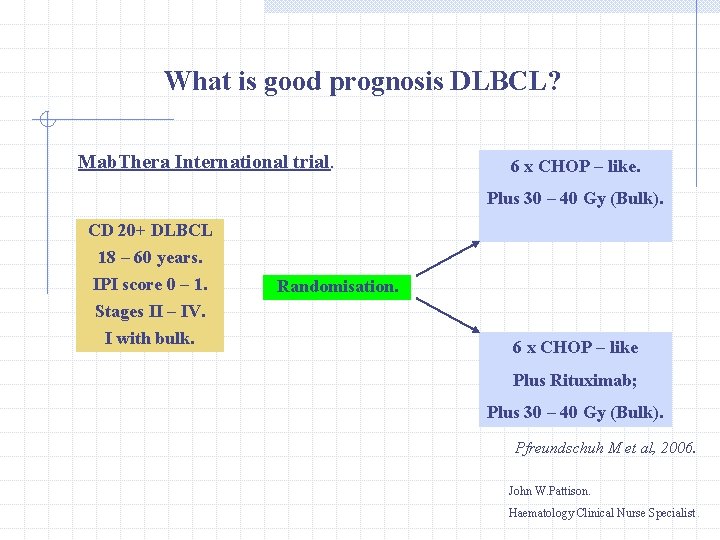 What is good prognosis DLBCL?

MabThera International trial.

CD 20+ DLBCL
18 – 60 years.
IPI score 0 – 1.
Stages II – IV.
I with bulk.

Randomisation.

6 x CHOP – like.
Plus 30 – 40 Gy (Bulk).

6 x CHOP – like
Plus Rituximab;
Plus 30 – 40 Gy (Bulk).

Pfreundschuh M et al, 2006.

John W.Pattison.
Haematology Clinical Nurse Specialist.